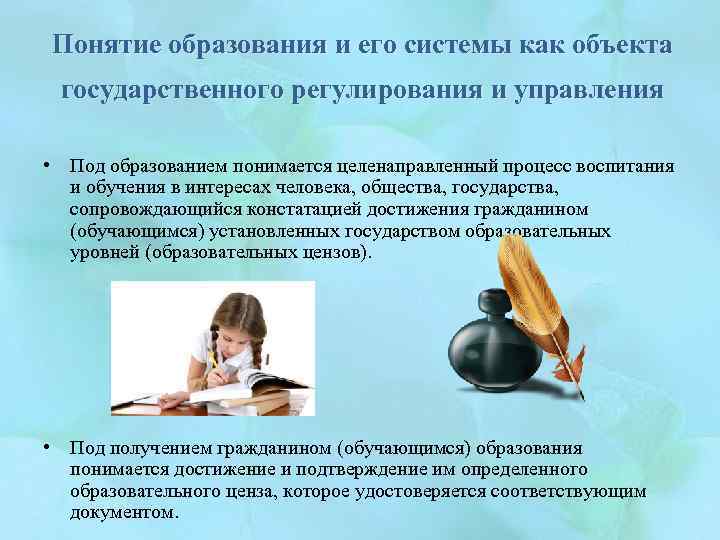 Понятие образования и его системы как объекта государственного регулирования и управления

• Под образованием понимается целенаправленный процесс воспитания и обучения в интересах человека, общества, государства, сопровождающийся констатацией достижения гражданином (обучающимся) установленных государством образовательных уровней (образовательных цензов).

• Под получением гражданином (обучающимся) образования понимается достижение и подтверждение им определенного образовательного ценза, которое удостоверяется соответствующим документом.